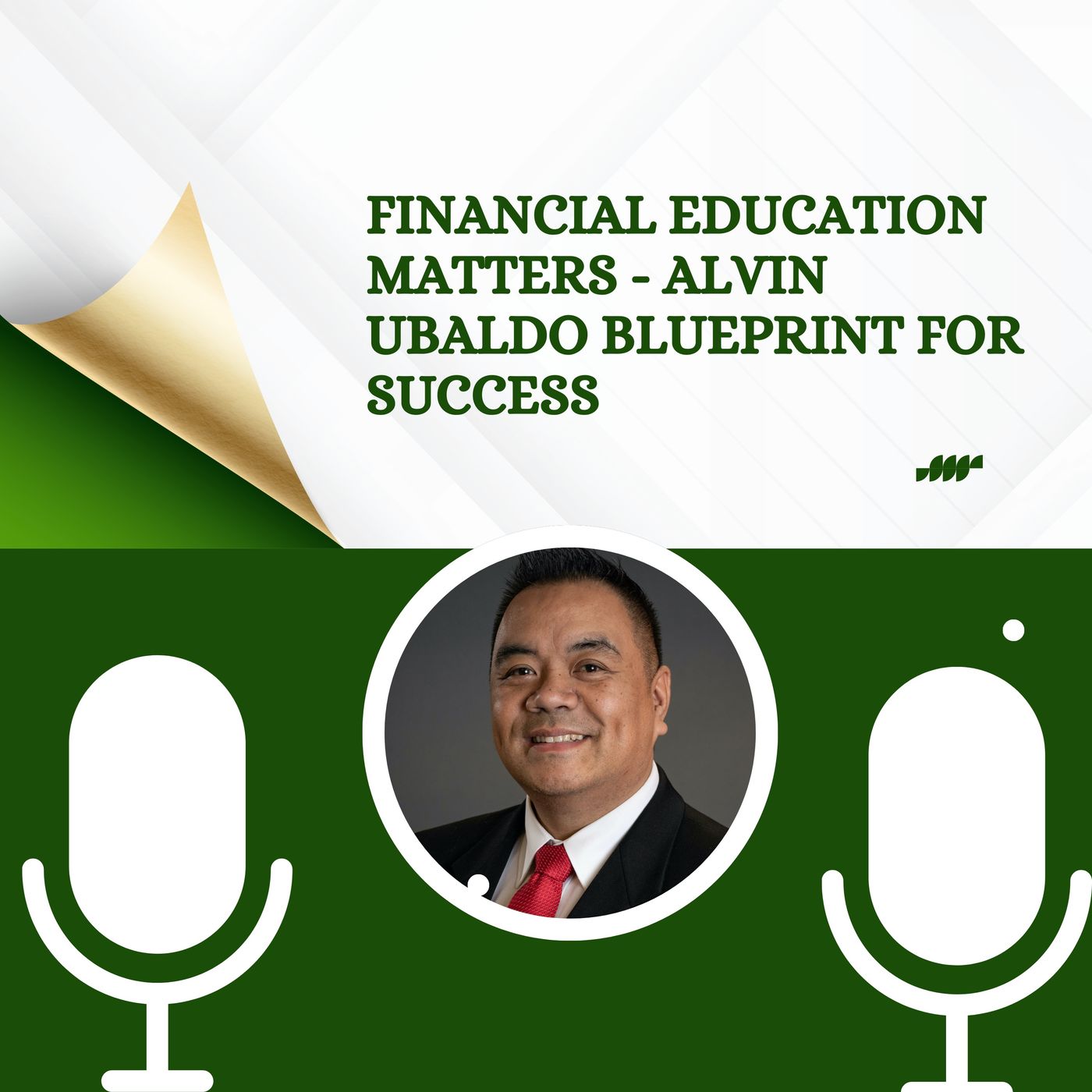 FINANCIAL EDUCATION MATTERS - ALVIN UBALDO BLUEPRINT FOR SUCCESS